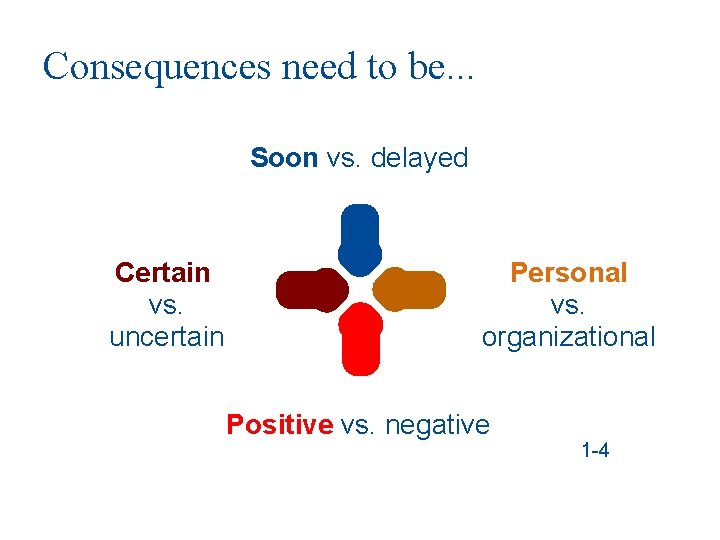 Consequences need to be...

Soon vs. delayed

Certain vs. uncertain

Personal vs. organizational

Positive vs. negative

1-4